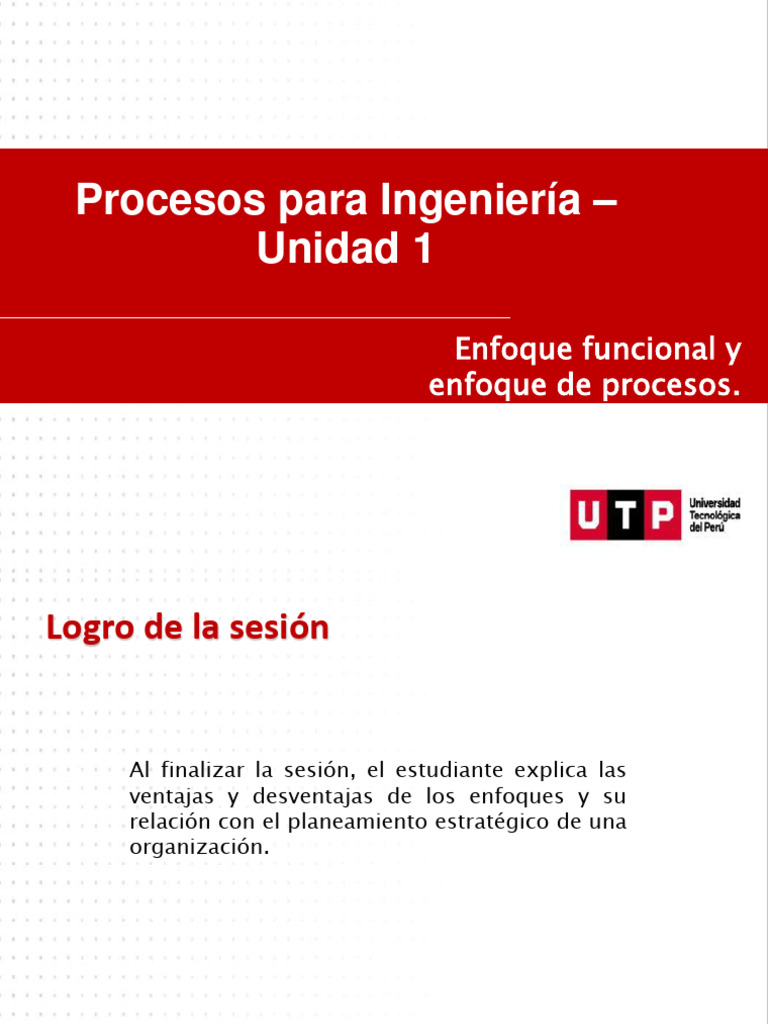 Procesos para Ingeniería – Unidad 1

Enfoque funcional y enfoque de procesos.

UTP Universidad Tecnológica del Perú

Logro de la sesión

Al finalizar la sesión, el estudiante explica las ventajas y desventajas de los enfoques y su relación con el planeamiento estratégico de una organización.